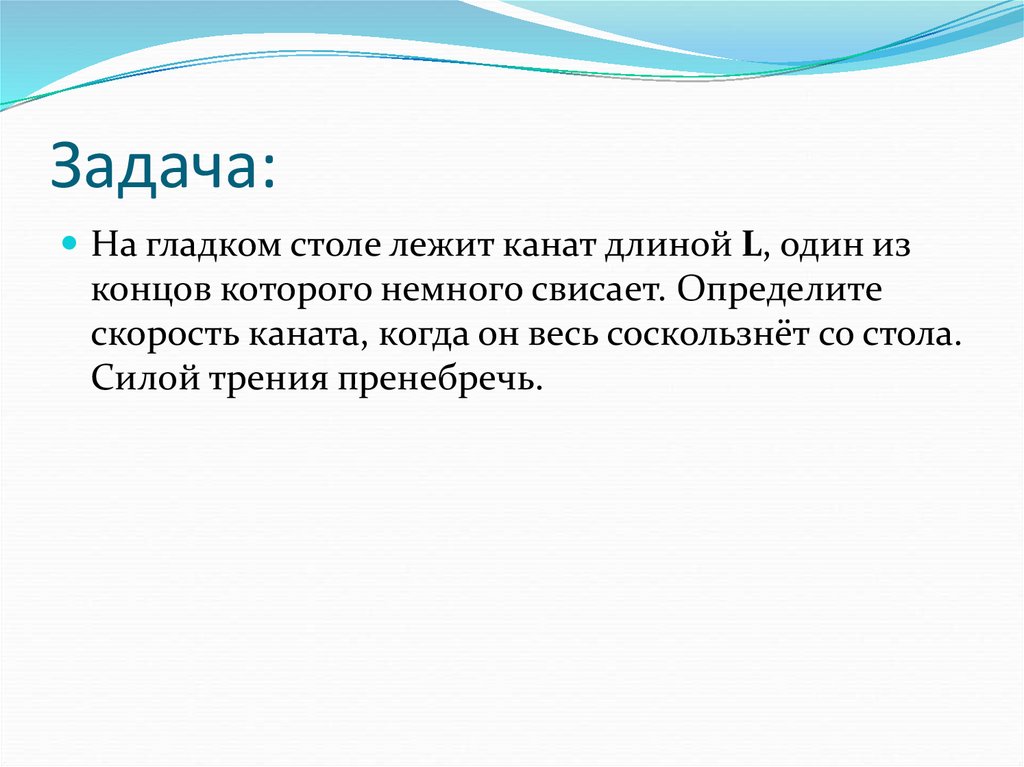 Задача:

На гладком столе лежит канат длиной **L**, один из концов которого немного свисает. Определите скорость каната, когда он весь соскользнёт со стола. Силой трения пренебречь.